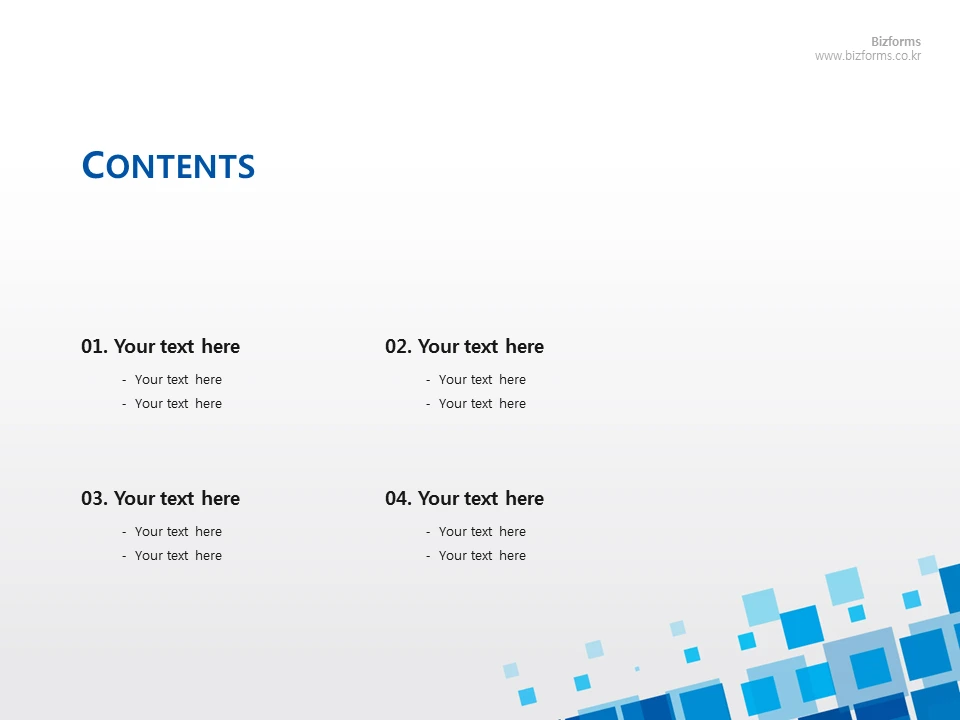 Bizforms
www.bizforms.co.kr

CONTENTS

01. Your text here
- Your text here
- Your text here

02. Your text here
- Your text here
- Your text here

03. Your text here
- Your text here
- Your text here

04. Your text here
- Your text here
- Your text here